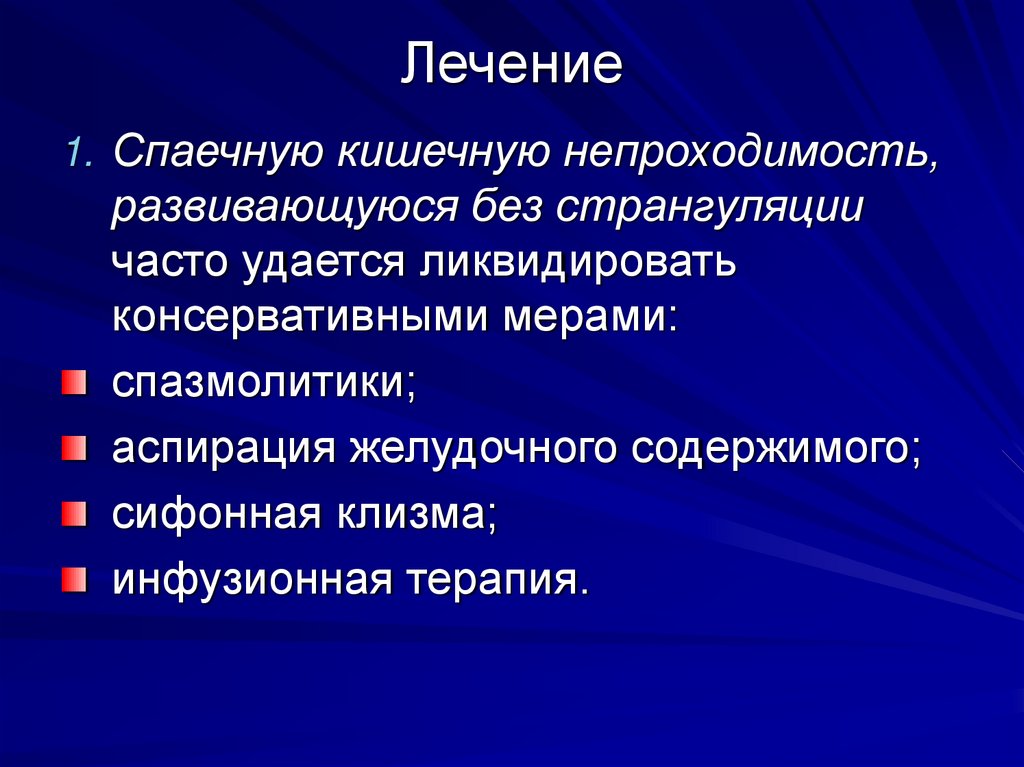 Лечение

1. Спаечную кишечную непроходимость, развивающуюся без странгуляции часто удается ликвидировать консервативными мерами:

спазмолитики;

аспирация желудочного содержимого;

сифонная клизма;

инфузионная терапия.